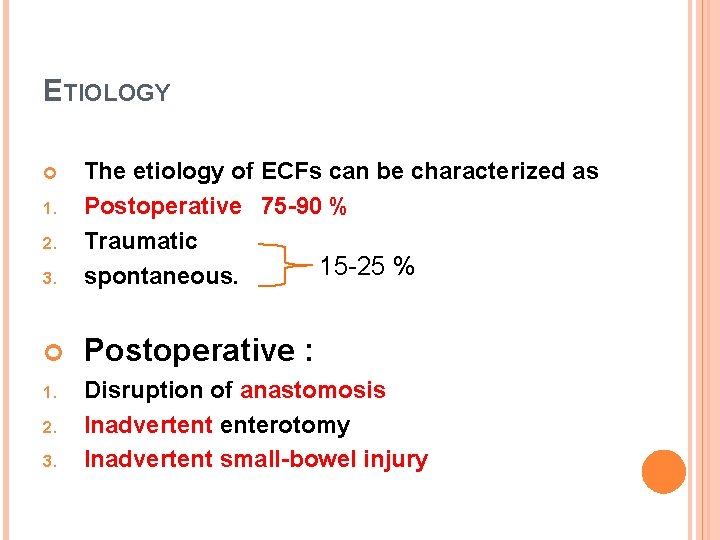 ETIOLOGY

The etiology of ECFs can be characterized as

1. Postoperative 75-90 %
2. Traumatic
3. spontaneous.

15-25 %

Postoperative :

1. Disruption of anastomosis
2. Inadvertent enterotomy
3. Inadvertent small-bowel injury